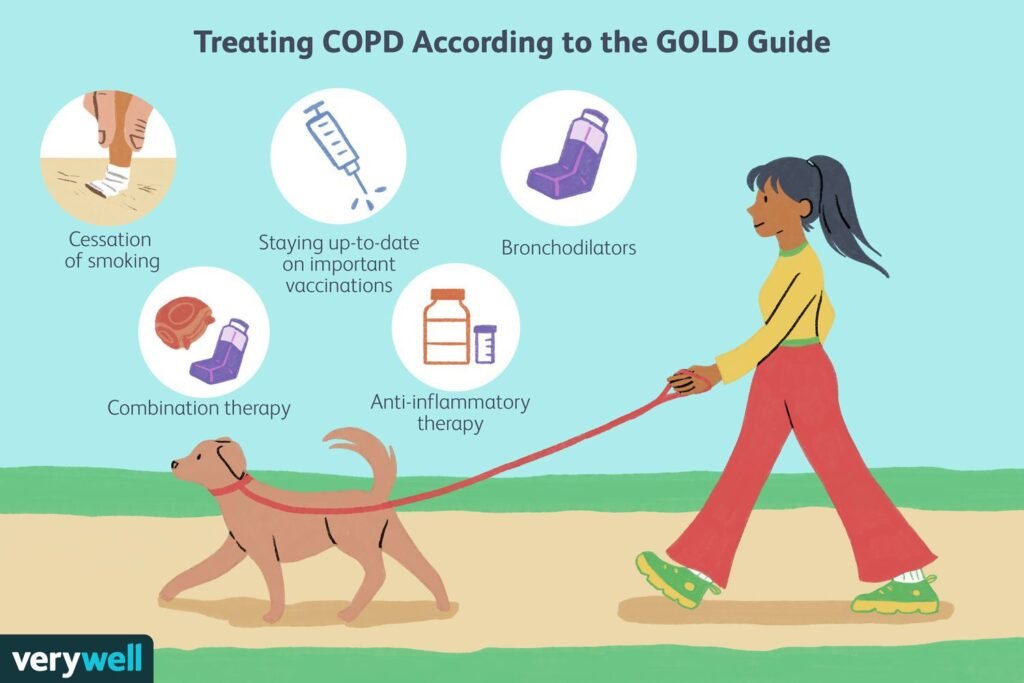 Treating COPD According to the GOLD Guide

Cessation of smoking

Staying up-to-date on important vaccinations

Bronchodilators

Combination therapy

Anti-inflammatory therapy

verywell